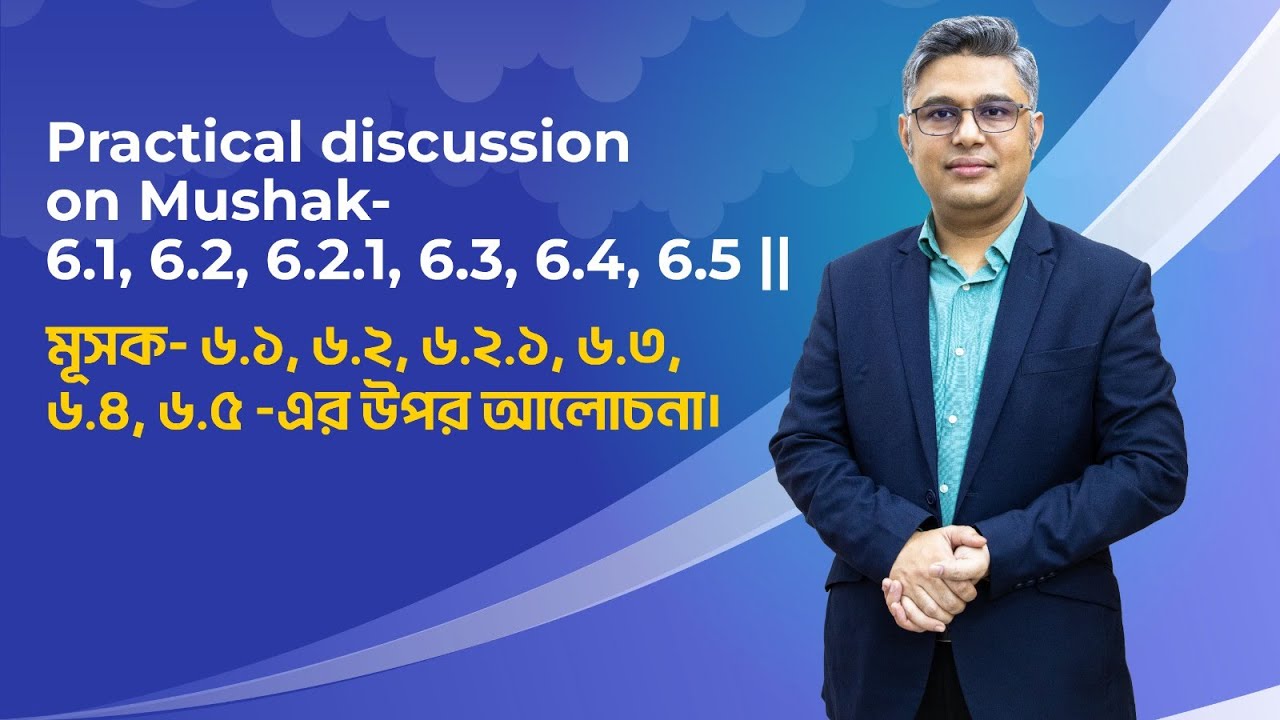 Practical discussion on Mushak- 6.1, 6.2, 6.2.1, 6.3, 6.4, 6.5 ||

মূসক- ৬.১, ৬.২, ৬.২.১, ৬.৩, ৬.৪, ৬.৫ -এর উপর আলোচনা।